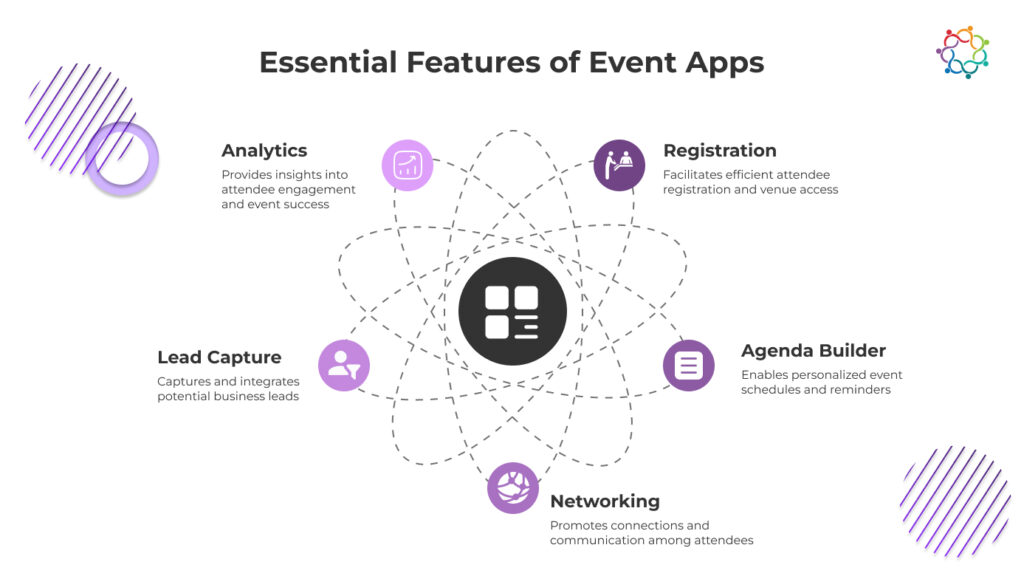 Essential Features of Event Apps

Analytics
Provides insights into attendee engagement and event success

Registration
Facilitates efficient attendee registration and venue access

Lead Capture
Captures and integrates potential business leads

Agenda Builder
Enables personalized event schedules and reminders

Networking
Promotes connections and communication among attendees